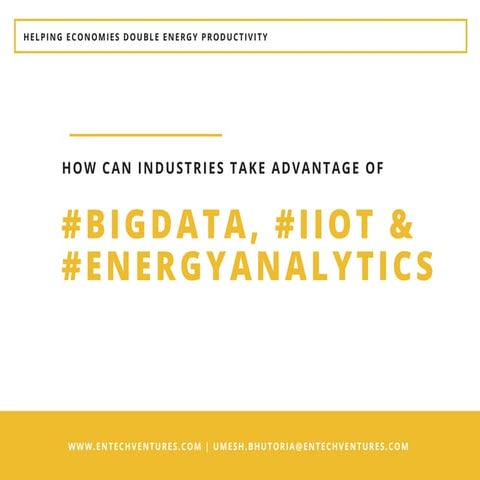 HELPING ECONOMIES DOUBLE ENERGY PRODUCTIVITY

HOW CAN INDUSTRIES TAKE ADVANTAGE OF

#BIGDATA, #IIOT & #ENERGYANALYTICS

WWW.ENTECHVENTURES.COM | UMESH.BHUTORIA@ENTECHVENTURES.COM